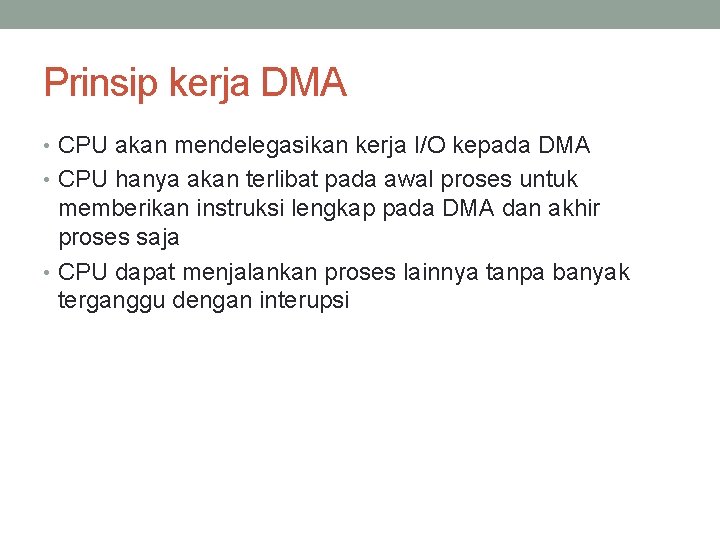 Prinsip kerja DMA

• CPU akan mendelegasikan kerja I/O kepada DMA
• CPU hanya akan terlibat pada awal proses untuk memberikan instruksi lengkap pada DMA dan akhir proses saja
• CPU dapat menjalankan proses lainnya tanpa banyak terganggu dengan interupsi